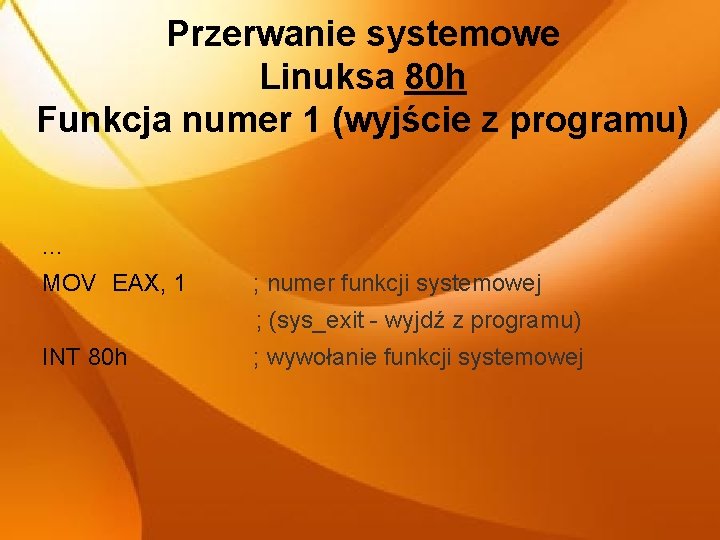 Przerwanie systemowe Linuksa 80h
Funkcja numer 1 (wyjście z programu)

...
MOV EAX, 1 ; numer funkcji systemowej
; (sys_exit - wyjdź z programu)
INT 80h ; wywołanie funkcji systemowej